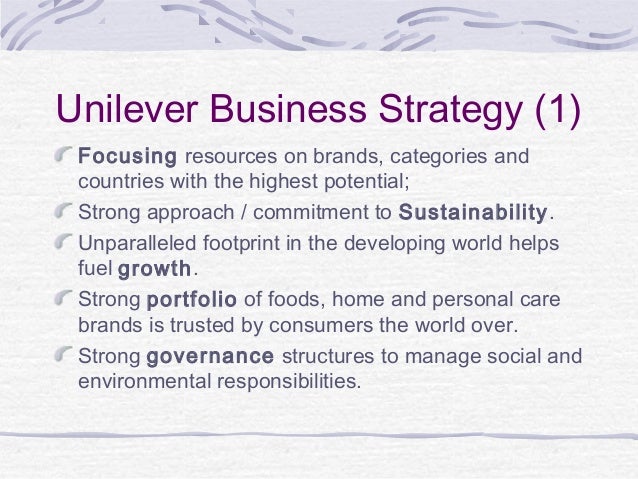 Unilever Business Strategy (1)

Focusing resources on brands, categories and countries with the highest potential;

Strong approach / commitment to Sustainability.

Unparalleled footprint in the developing world helps fuel growth.

Strong portfolio of foods, home and personal care brands is trusted by consumers the world over.

Strong governance structures to manage social and environmental responsibilities.